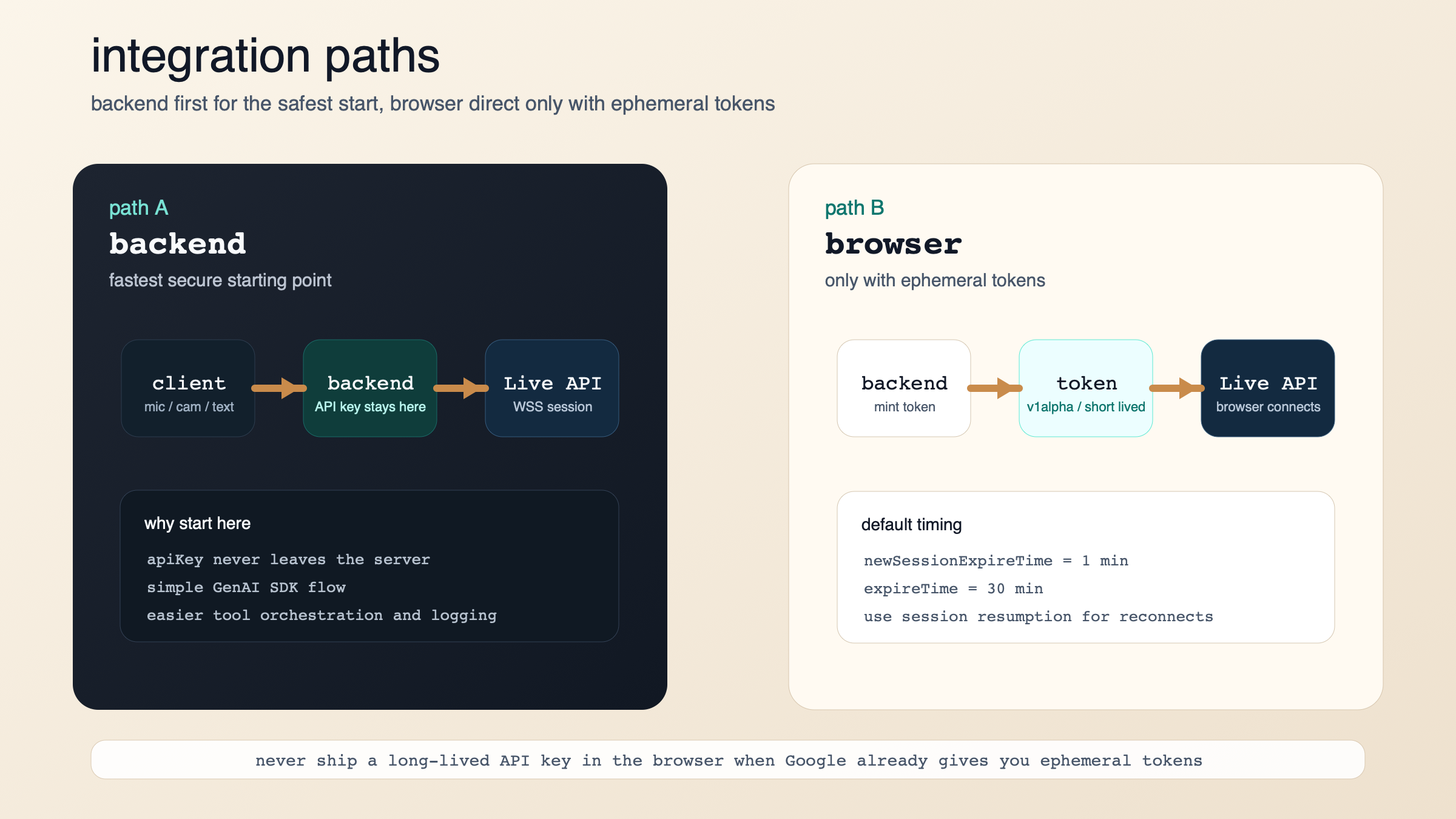 integration paths

backend first for the safest start, browser direct only with ephemeral tokens

path A

backend

fastest secure starting point

client
mic / cam / text

backend
API key stays here

Live API
WSS session

why start here

apiKey never leaves the server
simple GenAI SDK flow
easier tool orchestration and logging

path B

browser

only with ephemeral tokens

backend
mint token

token
v1alpha / short lived

Live API
browser connects

default timing

newSessionExpireTime = 1 min
expireTime = 30 min
use session resumption for reconnects

never ship a long-lived API key in the browser when Google already gives you ephemeral tokens